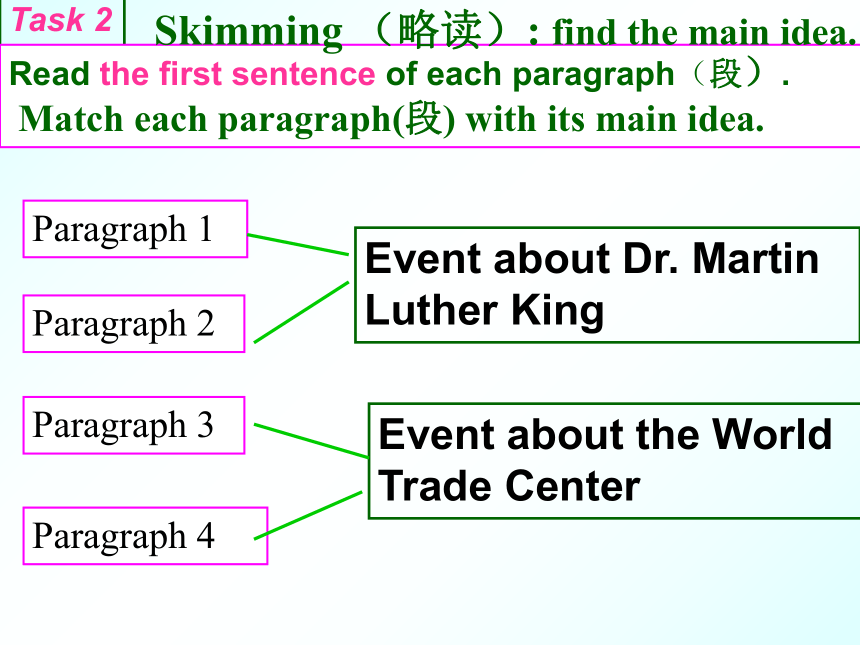 Task 2

Skimming （略读）: find the main idea.

Read the first sentence of each paragraph（段）.
Match each paragraph(段) with its main idea.

Paragraph 1

Paragraph 2

Paragraph 3

Paragraph 4

Event about Dr. Martin Luther King

Event about the World Trade Center